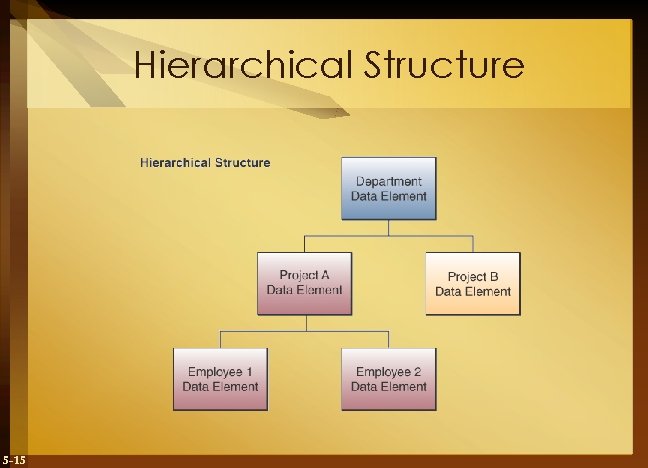 Hierarchical Structure

Hierarchical Structure

Department Data Element

Project A Data Element

Project B Data Element

Employee 1 Data Element

Employee 2 Data Element

5-15